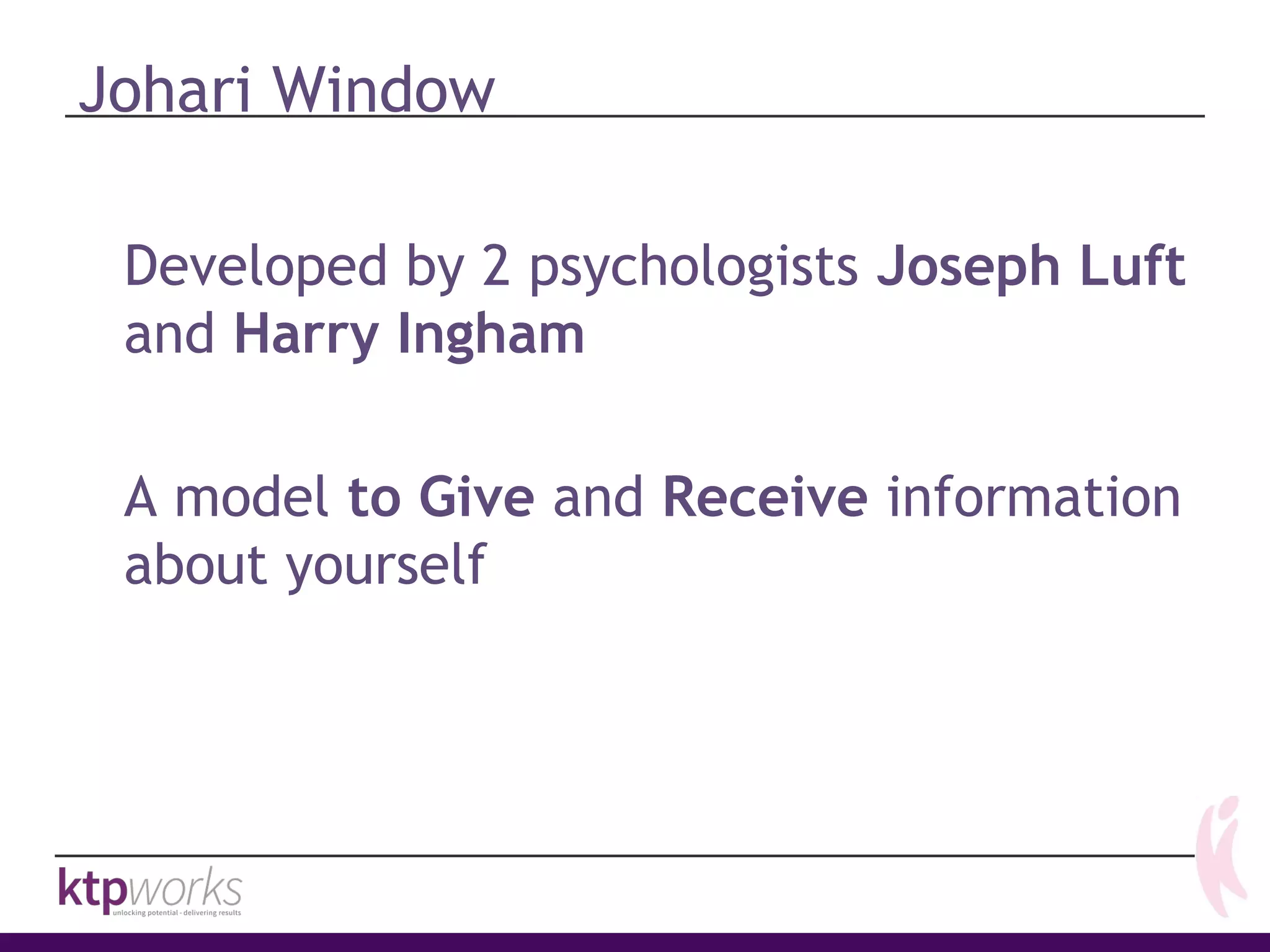 Johari Window

Developed by 2 psychologists Joseph Luft and Harry Ingham

A model to Give and Receive information about yourself

ktpworks
unlocking potential - delivering results